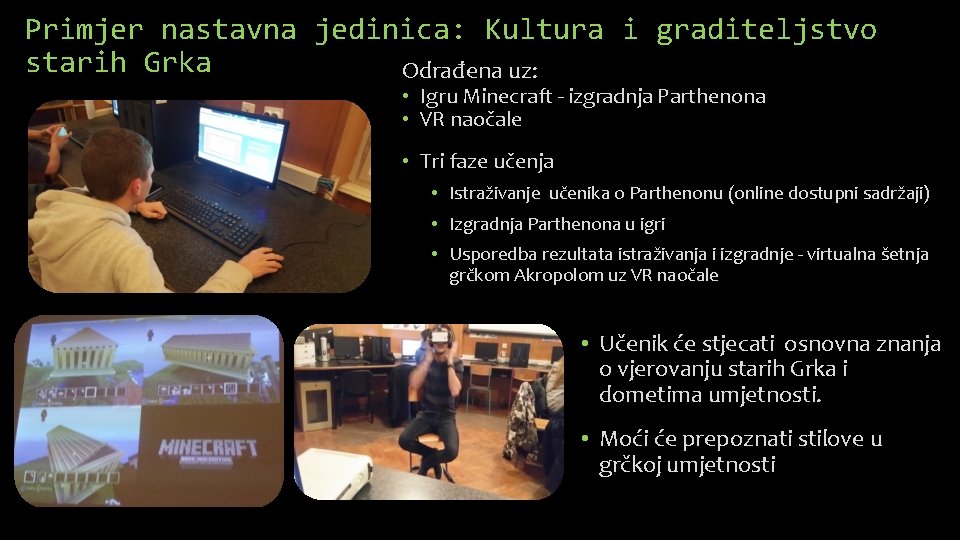 Primjer nastavna jedinica: Kultura i graditeljstvo starih Grka

Odrađena uz:
• Igru Minecraft - izgradnja Parthenona
• VR naočale

• Tri faze učenja
  • Istraživanje učenika o Parthenonu (online dostupni sadržaji)
  • Izgradnja Parthenona u igri
  • Usporedba rezultata istraživanja i izgradnje - virtualna šetnja grčkom Akropolom uz VR naočale

MINECRAFT

• Učenik će stjecati osnovna znanja o vjerovanju starih Grka i dometima umjetnosti.

• Moći će prepoznati stilove u grčkoj umjetnosti